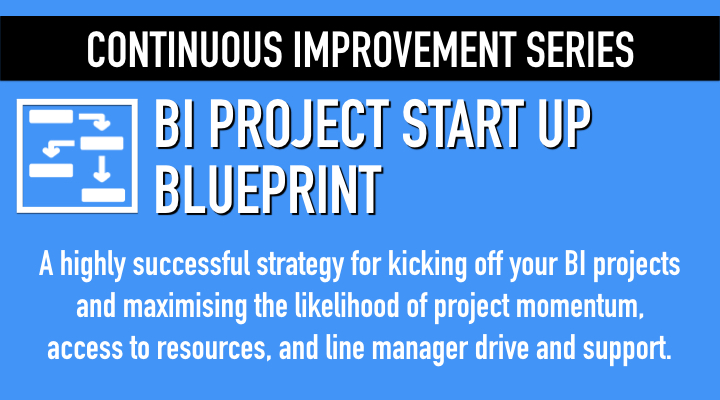 CONTINUOUS IMPROVEMENT SERIES

BI PROJECT START UP BLUEPRINT

A highly successful strategy for kicking off your BI projects and maximising the likelihood of project momentum, access to resources, and line manager drive and support.